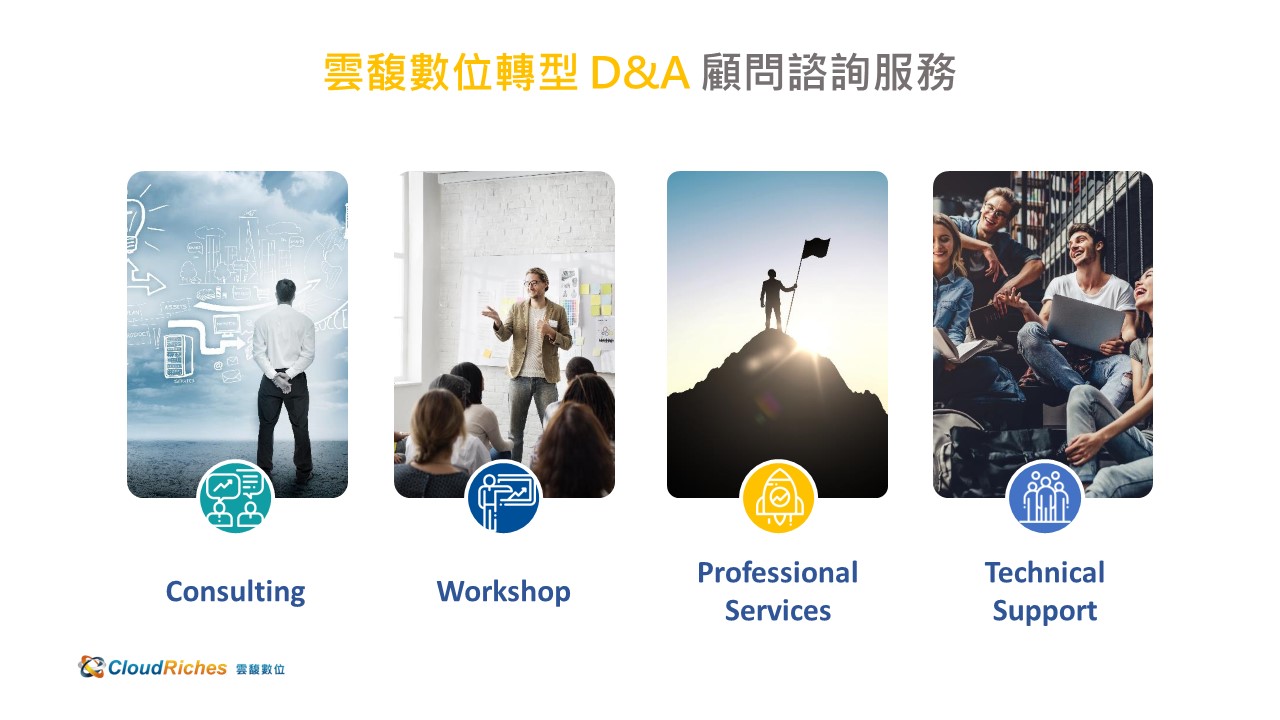 雲馥數位轉型 D&A 顧問諮詢服務

Consulting

Workshop

Professional Services

Technical Support

CloudRiches 雲馥數位